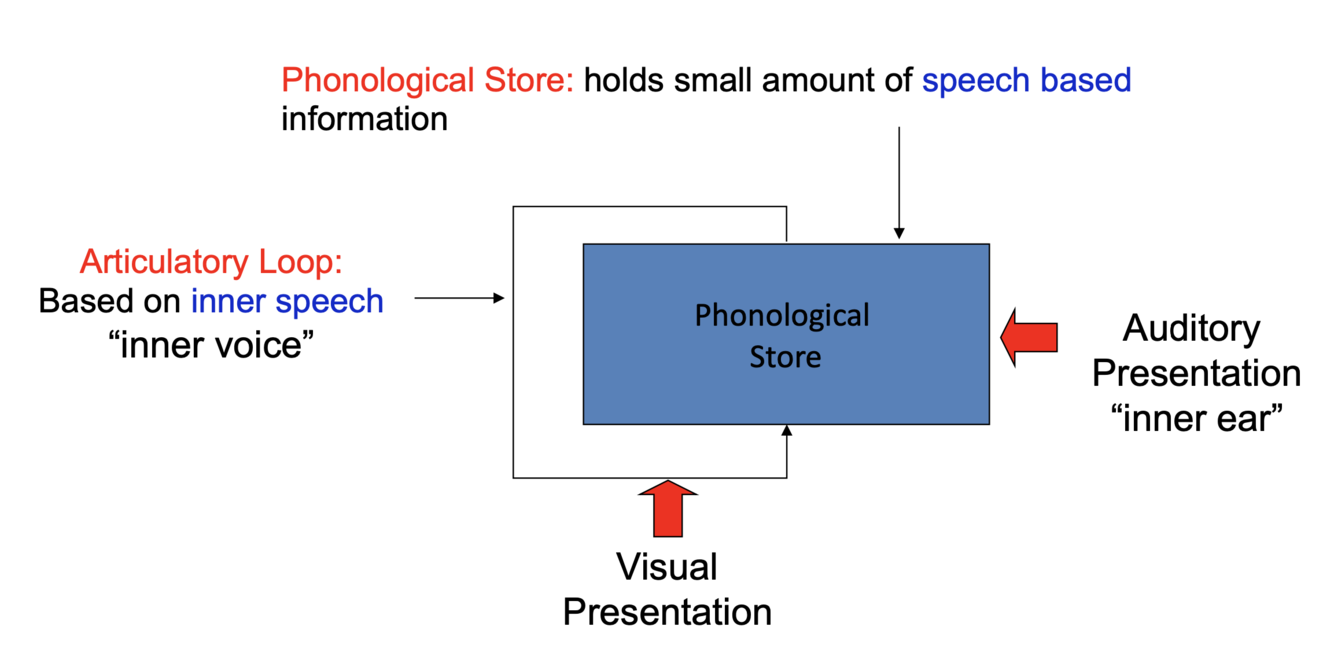 Phonological Store: holds small amount of speech based information

Articulatory Loop:
Based on inner speech
“inner voice”

Phonological Store

Auditory Presentation
“inner ear”

Visual Presentation